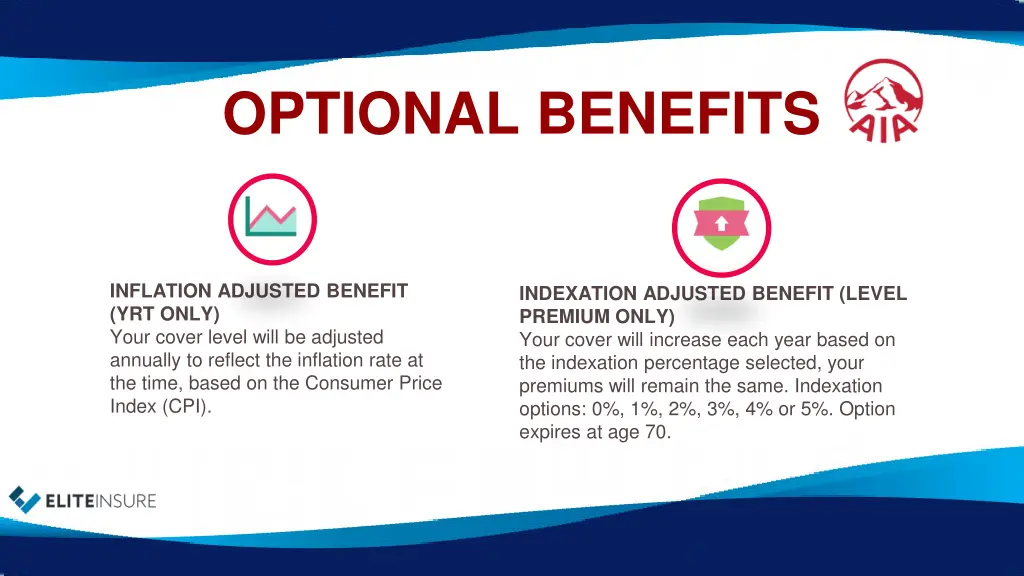 OPTIONAL BENEFITS

AIA

INFLATION ADJUSTED BENEFIT (YRT ONLY)
Your cover level will be adjusted annually to reflect the inflation rate at the time, based on the Consumer Price Index (CPI).

INDEXATION ADJUSTED BENEFIT (LEVEL PREMIUM ONLY)
Your cover will increase each year based on the indexation percentage selected, your premiums will remain the same. Indexation options: 0%, 1%, 2%, 3%, 4% or 5%. Option expires at age 70.

ELITEINSURE